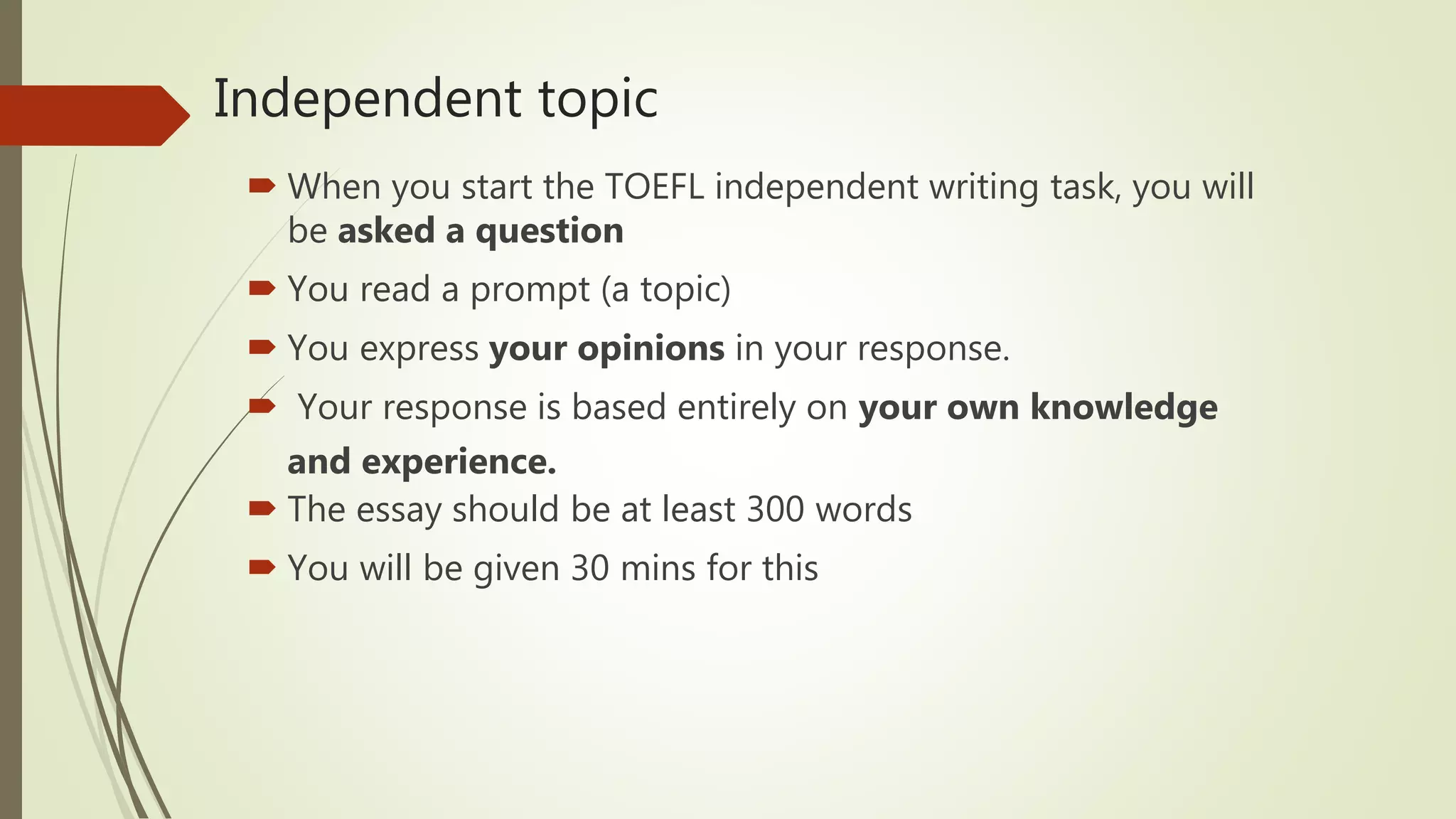 Independent topic

When you start the TOEFL independent writing task, you will be asked a question

You read a prompt (a topic)

You express your opinions in your response.

Your response is based entirely on your own knowledge and experience.

The essay should be at least 300 words

You will be given 30 mins for this